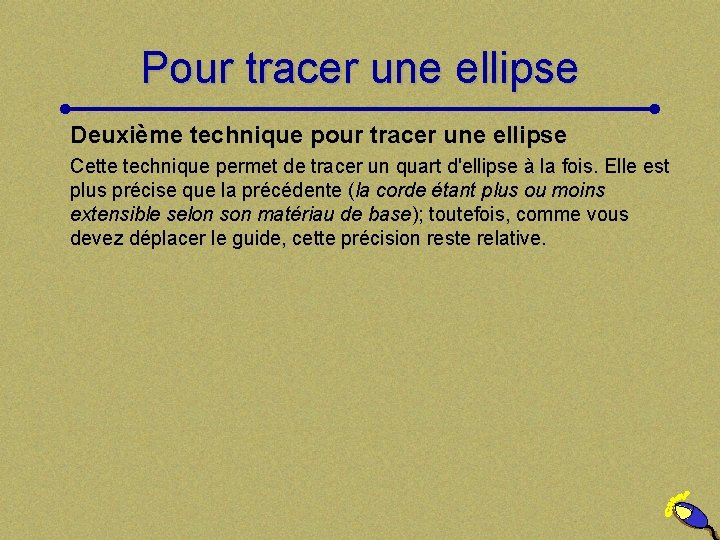 Pour tracer une ellipse

Deuxième technique pour tracer une ellipse

Cette technique permet de tracer un quart d'ellipse à la fois. Elle est plus précise que la précédente (la corde étant plus ou moins extensible selon son matériau de base); toutefois, comme vous devez déplacer le guide, cette précision reste relative.